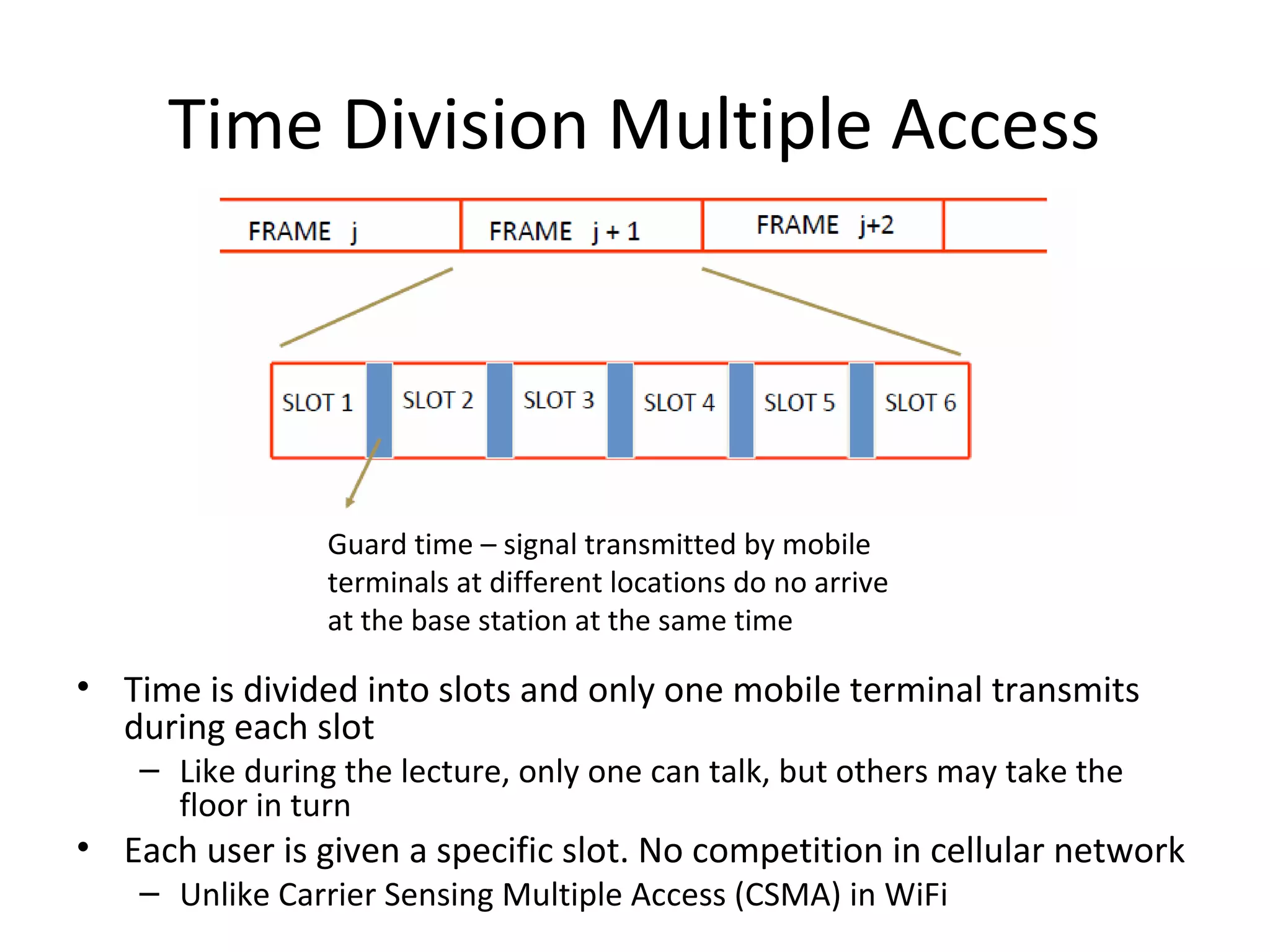 Time Division Multiple Access

FRAME j

FRAME j + 1

FRAME j+2

SLOT 1

SLOT 2

SLOT 3

SLOT 4

SLOT 5

SLOT 6

Guard time – signal transmitted by mobile terminals at different locations do no arrive at the base station at the same time

• Time is divided into slots and only one mobile terminal transmits during each slot
– Like during the lecture, only one can talk, but others may take the floor in turn
• Each user is given a specific slot. No competition in cellular network
– Unlike Carrier Sensing Multiple Access (CSMA) in WiFi